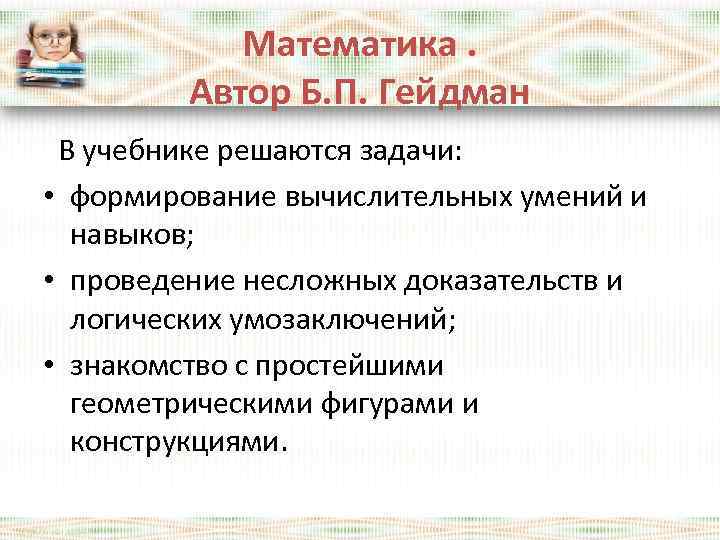 Математика .
Автор Б.П. Гейдман

В учебнике решаются задачи:

• формирование вычислительных умений и навыков;

• проведение несложных доказательств и логических умозаключений;

• знакомство с простейшими геометрическими фигурами и конструкциями.